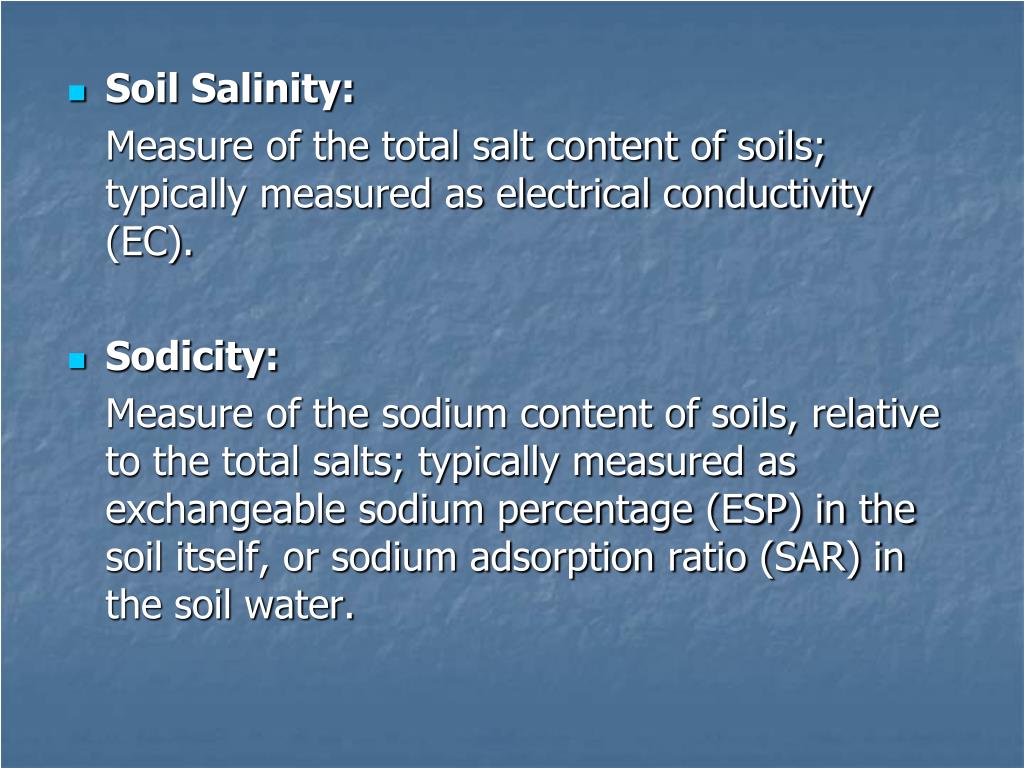 Soil Salinity:

Measure of the total salt content of soils; typically measured as electrical conductivity (EC).

Sodicity:

Measure of the sodium content of soils, relative to the total salts; typically measured as exchangeable sodium percentage (ESP) in the soil itself, or sodium adsorption ratio (SAR) in the soil water.